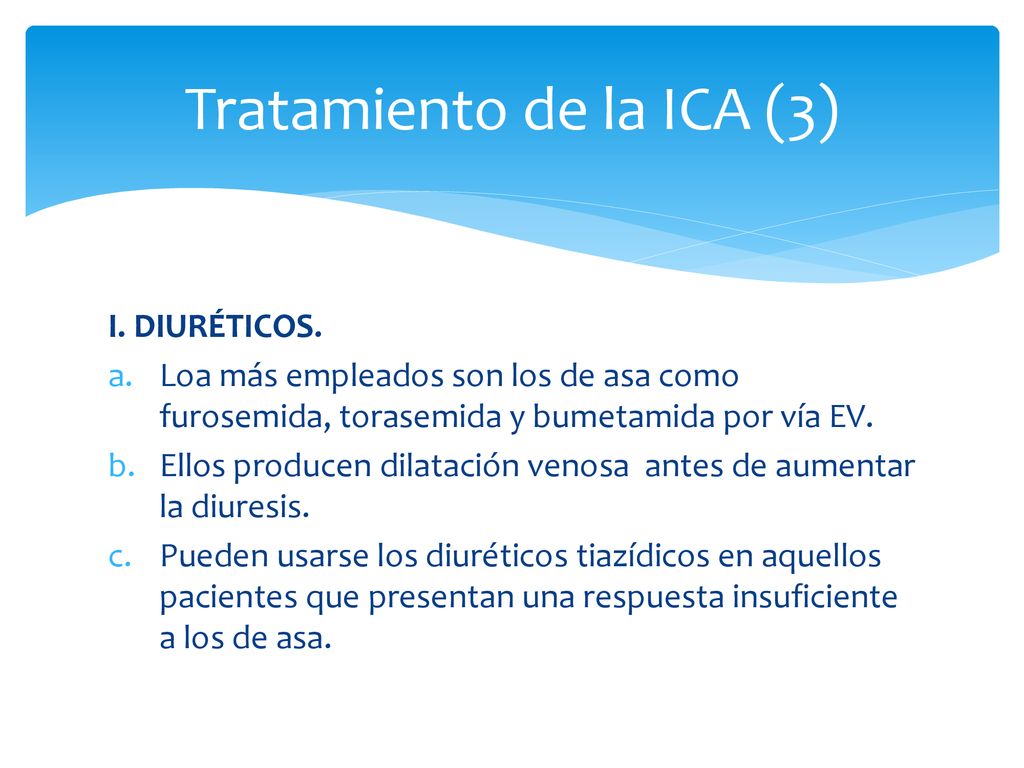 Tratamiento de la ICA (3)

I. DIURÉTICOS.

a. Loa más empleados son los de asa como furosemida, torasemida y bumetamida por vía EV.

b. Ellos producen dilatación venosa antes de aumentar la diuresis.

c. Pueden usarse los diuréticos tiazídicos en aquellos pacientes que presentan una respuesta insuficiente a los de asa.